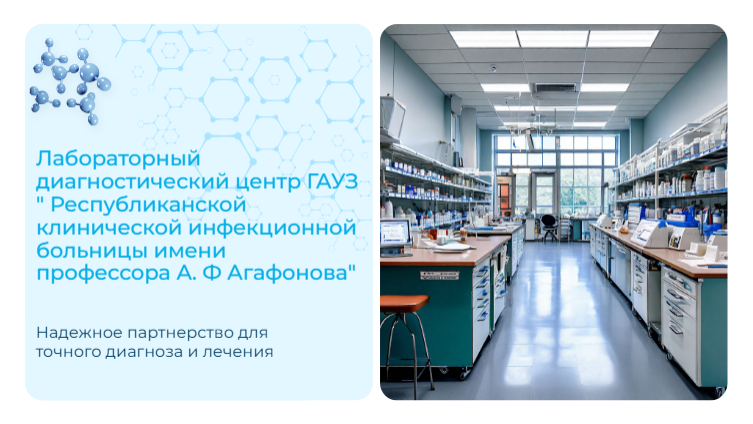 Лабораторный диагностический центр ГАУЗ " Республиканской клинической инфекционной больницы имени профессора А. Ф Агафонова"

Надежное партнерство для точного диагноза и лечения